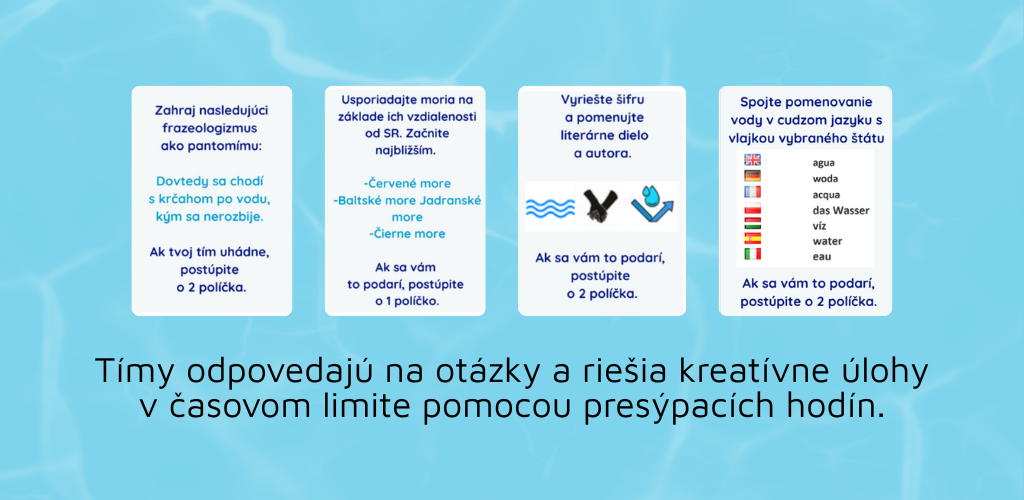 Zahraj nasledujúci frazeologizmus ako pantomímu:

Dovtedy sa chodí s krčahom po vodu, kým sa nerozbije.

Ak tvoj tím uhádne, postúpite o 2 políčka.

Usporiadajte moria na základe ich vzdialenosti od SR. Začnite najbližším.

-Červené more
-Baltské more Jadranské more
-Čierne more

Ak sa vám to podarí, postúpite o 1 políčko.

Vyriešte šifru a pomenujte literárne dielo a autora.

Ak sa vám to podarí, postúpite o 2 políčka.

Spojte pomenovanie vody v cudzom jazyku s vlajkou vybraného štátu

agua
woda
acqua
das Wasser
víz
water
eau

Ak sa vám to podarí, postúpite o 2 políčka.

Tímy odpovedajú na otázky a riešia kreatívne úlohy v časovom limite pomocou presýpacích hodín.